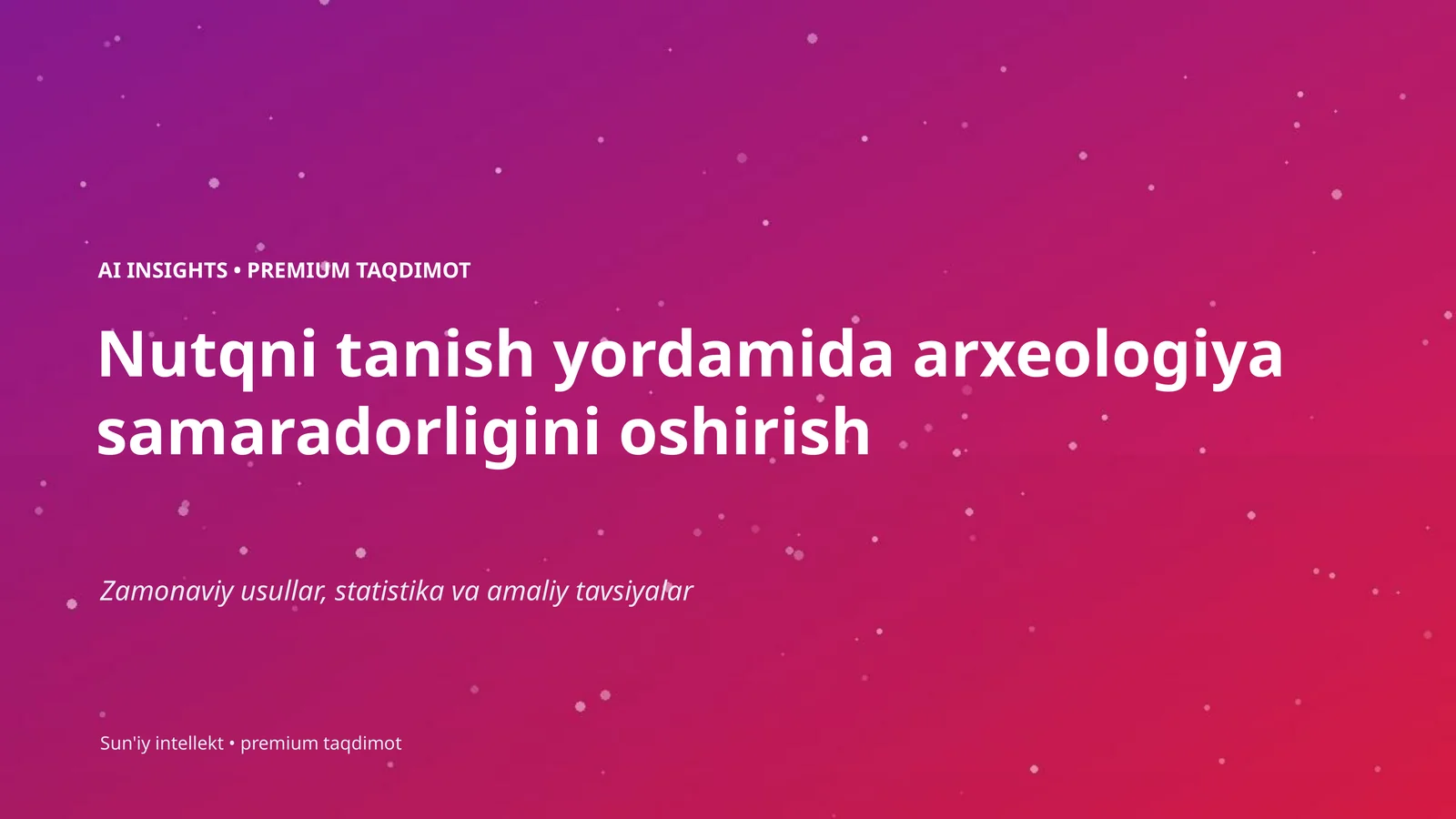 AI INSIGHTS • PREMIUM TAQDIMOT

Nutqni tanish yordamida arxeologiya samaradorligini oshirish

Zamonaviy usullar, statistika va amaliy tavsiyalar

Sun'iy intellekt • premium taqdimot